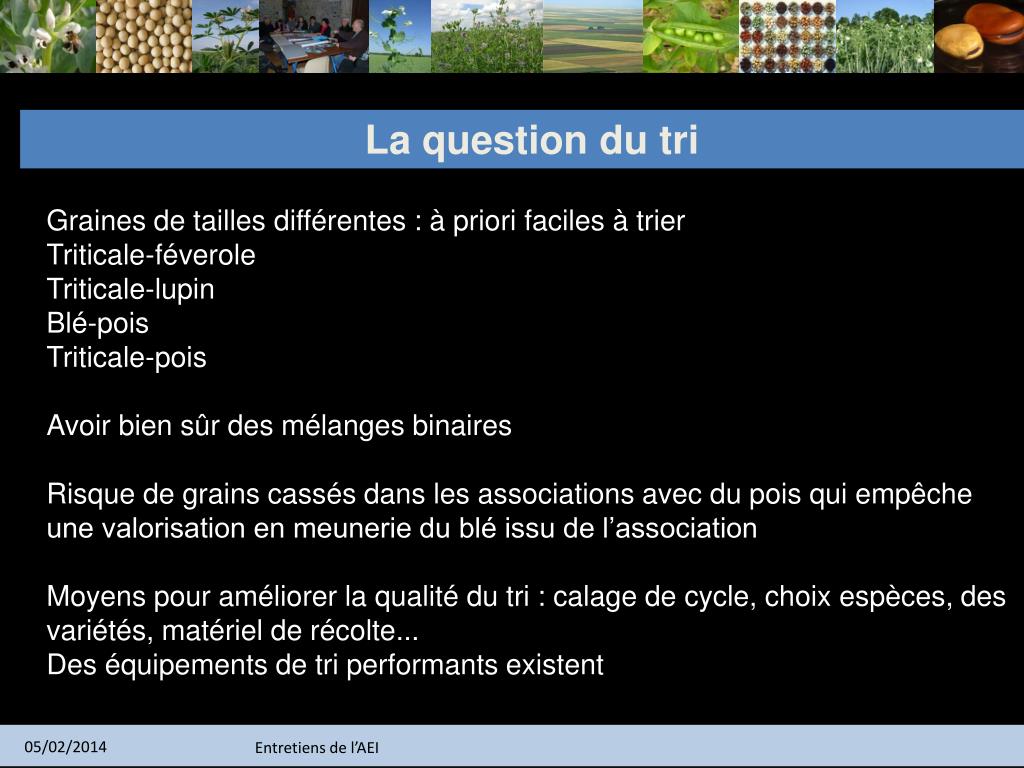 La question du tri

Graines de tailles différentes : à priori faciles à trier
Triticale-féverole
Triticale-lupin
Blé-pois
Triticale-pois

Avoir bien sûr des mélanges binaires

Risque de grains cassés dans les associations avec du pois qui empêche une valorisation en meunerie du blé issu de l’association

Moyens pour améliorer la qualité du tri : calage de cycle, choix espèces, des variétés, matériel de récolte...
Des équipements de tri performants existent

05/02/2014

Entretiens de l’AEI